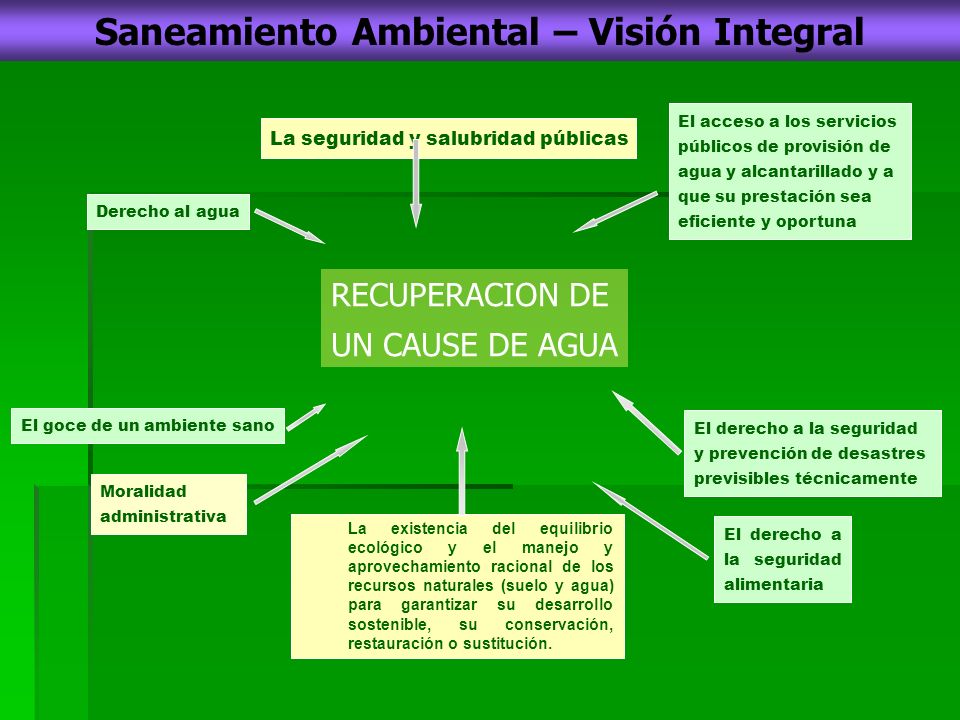 Saneamiento Ambiental – Visión Integral

La seguridad y salubridad públicas

El acceso a los servicios públicos de provisión de agua y alcantarillado y a que su prestación sea eficiente y oportuna

Derecho al agua

RECUPERACION DE UN CAUSE DE AGUA

El goce de un ambiente sano

El derecho a la seguridad y prevención de desastres previsibles técnicamente

Moralidad administrativa

La existencia del equilibrio ecológico y el manejo y aprovechamiento racional de los recursos naturales (suelo y agua) para garantizar su desarrollo sostenible, su conservación, restauración o sustitución.

El derecho a la seguridad alimentaria